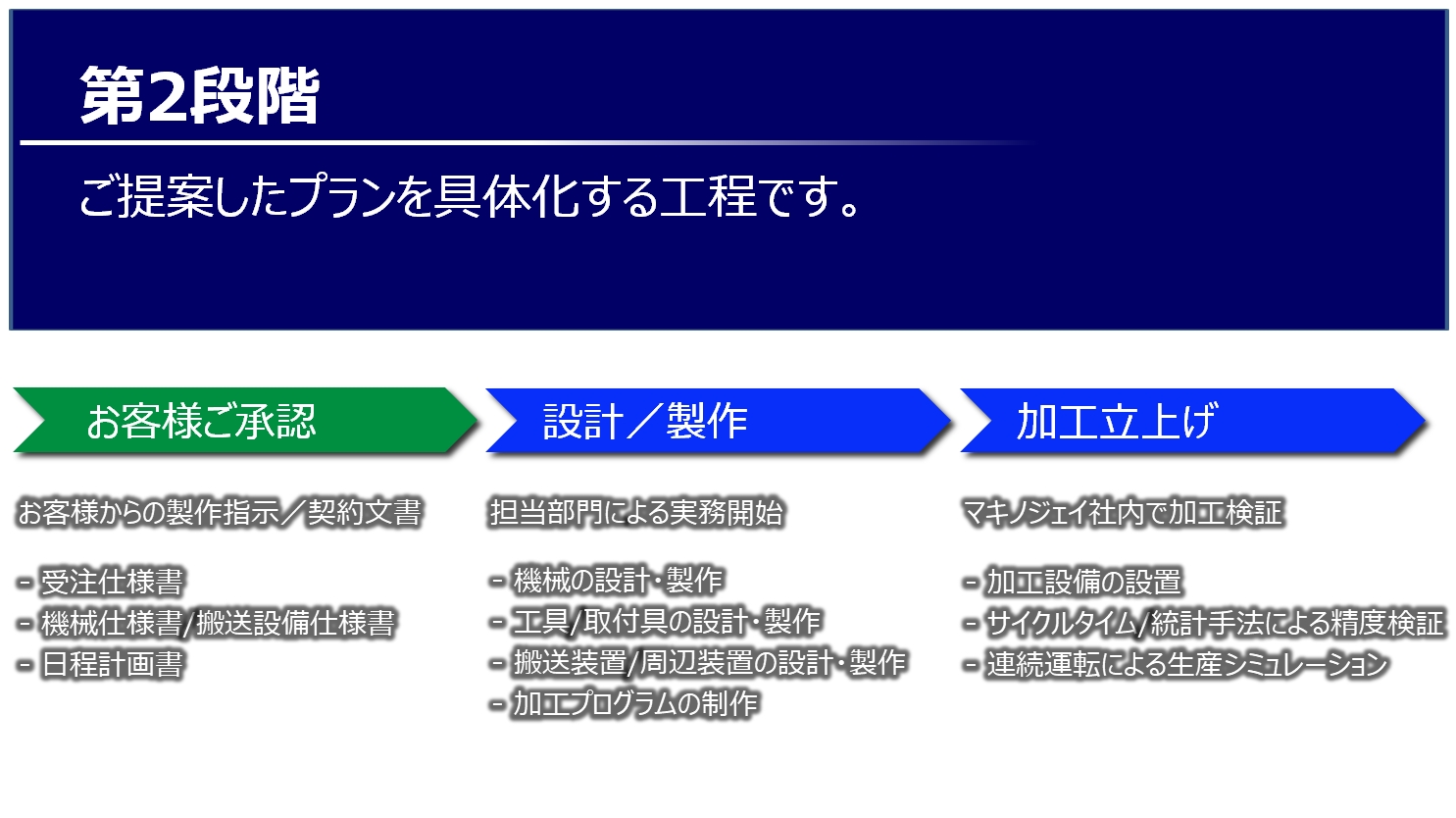 第2段階

ご提案したプランを具体化する工程です。

お客様ご承認

お客様からの製作指示／契約文書

- 受注仕様書
- 機械仕様書/搬送設備仕様書
- 日程計画書

設計／製作

担当部門による実務開始

- 機械の設計･製作
- 工具/取付具の設計･製作
- 搬送装置/周辺装置の設計･製作
- 加工プログラムの制作

加工立上げ

マキノジェイ社内で加工検証

- 加工設備の設置
- サイクルタイム/統計手法による精度検証
- 連続運転による生産シミュレーション